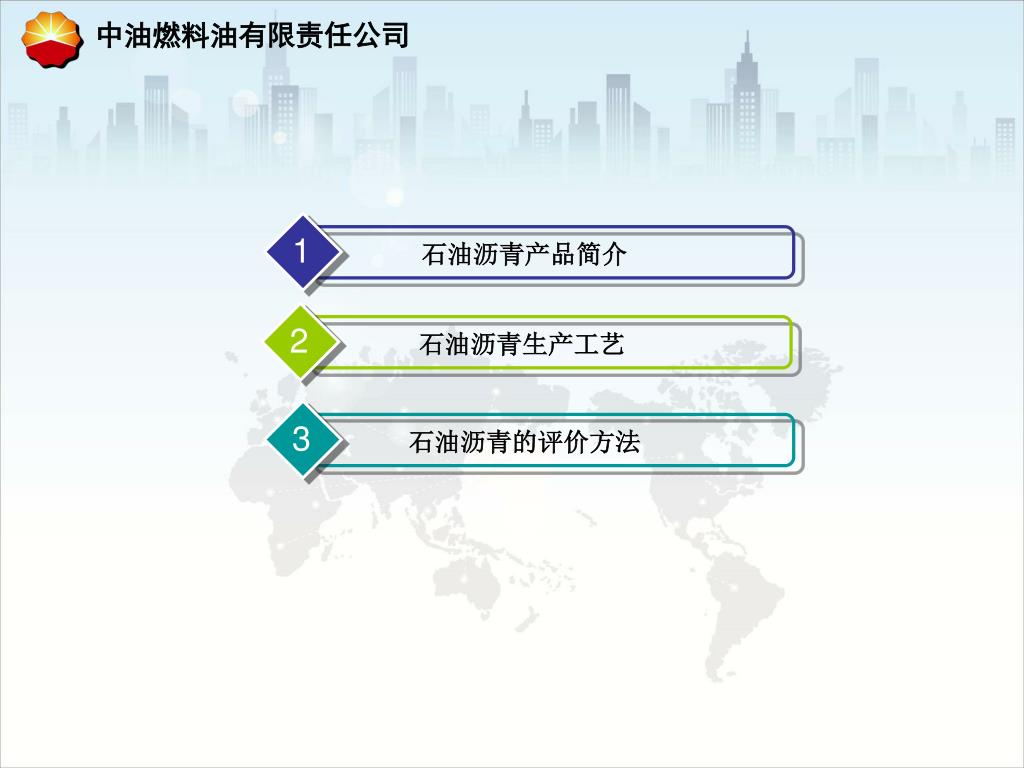 中油燃料油有限责任公司

1 石油沥青产品简介

2 石油沥青生产工艺

3 石油沥青的评价方法